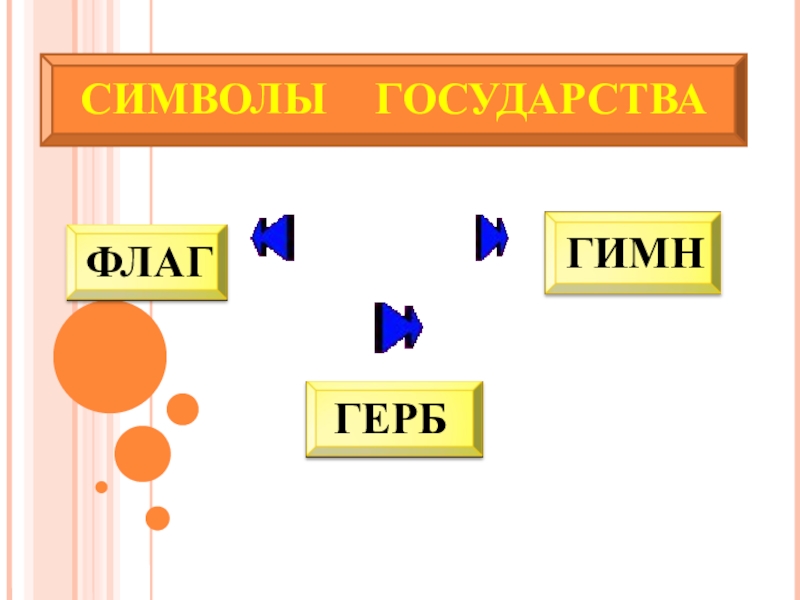 СИМВОЛЫ ГОСУДАРСТВА

ФЛАГ

ГИМН

ГЕРБ